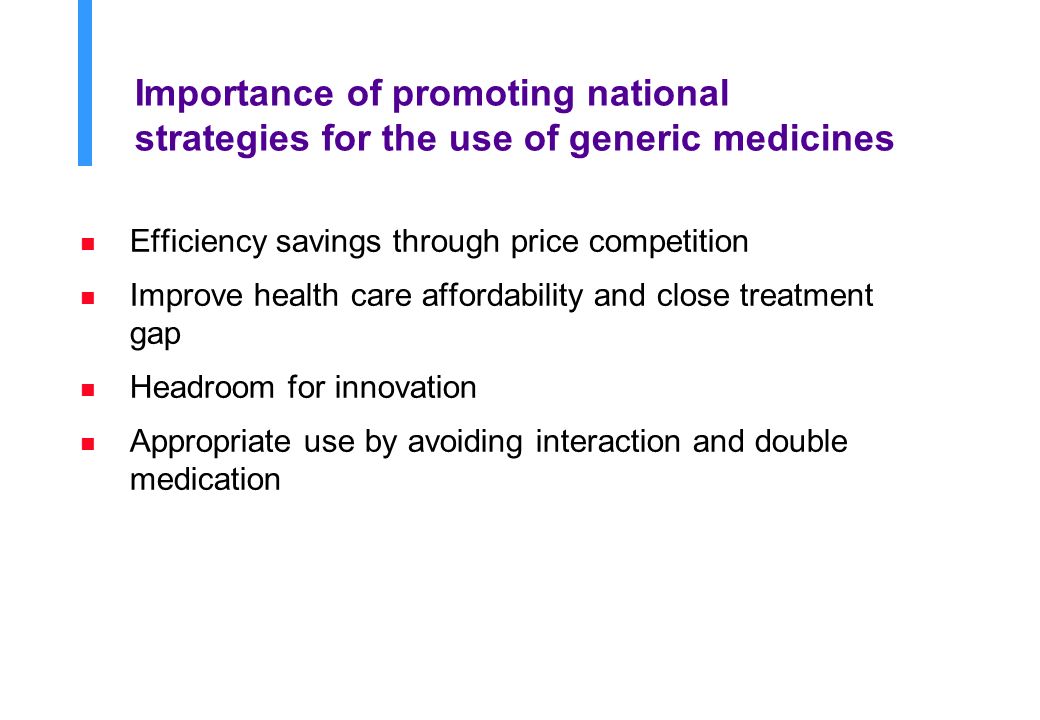 Importance of promoting national strategies for the use of generic medicines

- Efficiency savings through price competition
- Improve health care affordability and close treatment gap
- Headroom for innovation
- Appropriate use by avoiding interaction and double medication